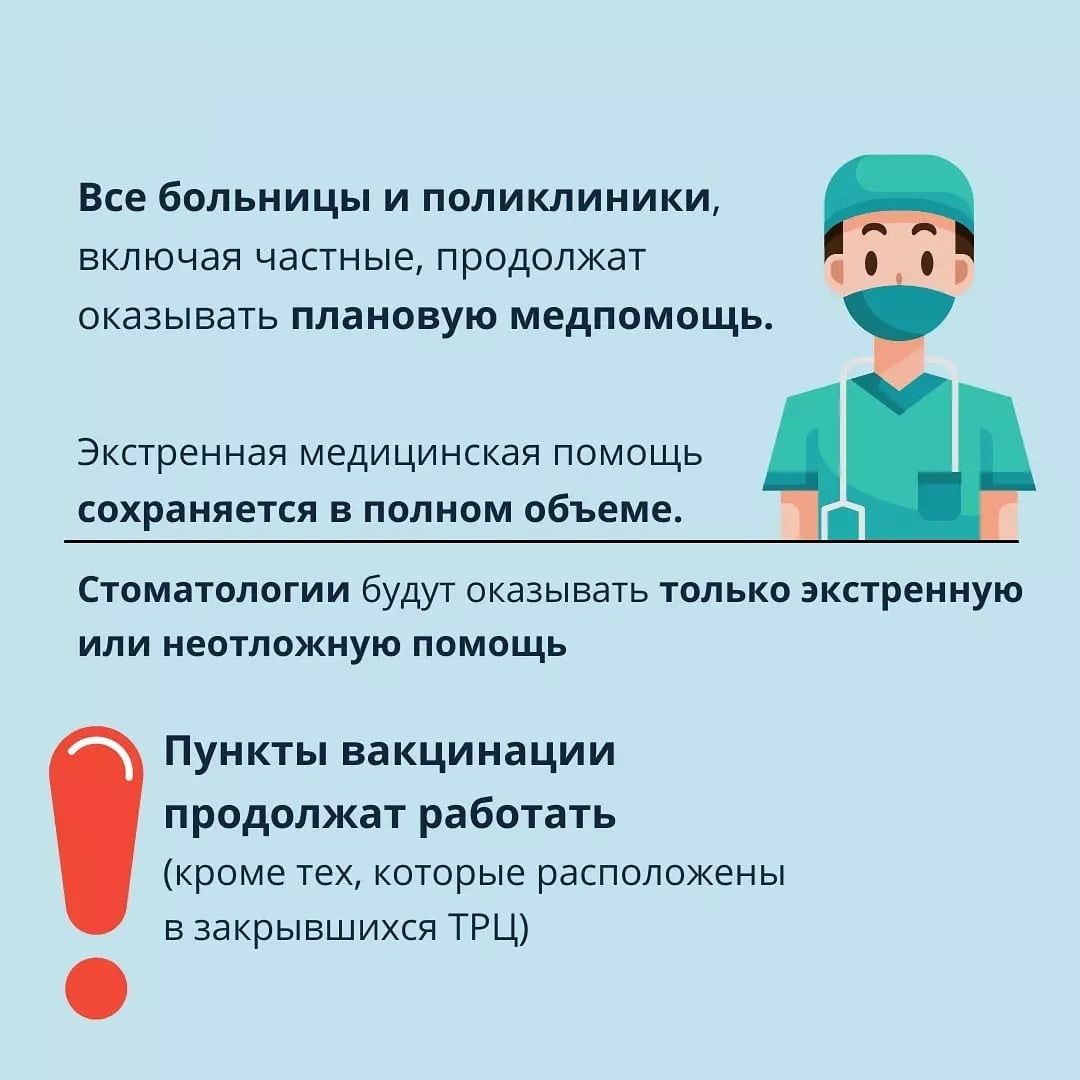 Все больницы и поликлиники, включая частные, продолжат оказывать плановую медпомощь.

Экстренная медицинская помощь сохраняется в полном объеме.

Стоматологии будут оказывать только экстренную или неотложную помощь

Пункты вакцинации продолжат работать (кроме тех, которые расположены в закрывшихся ТРЦ)